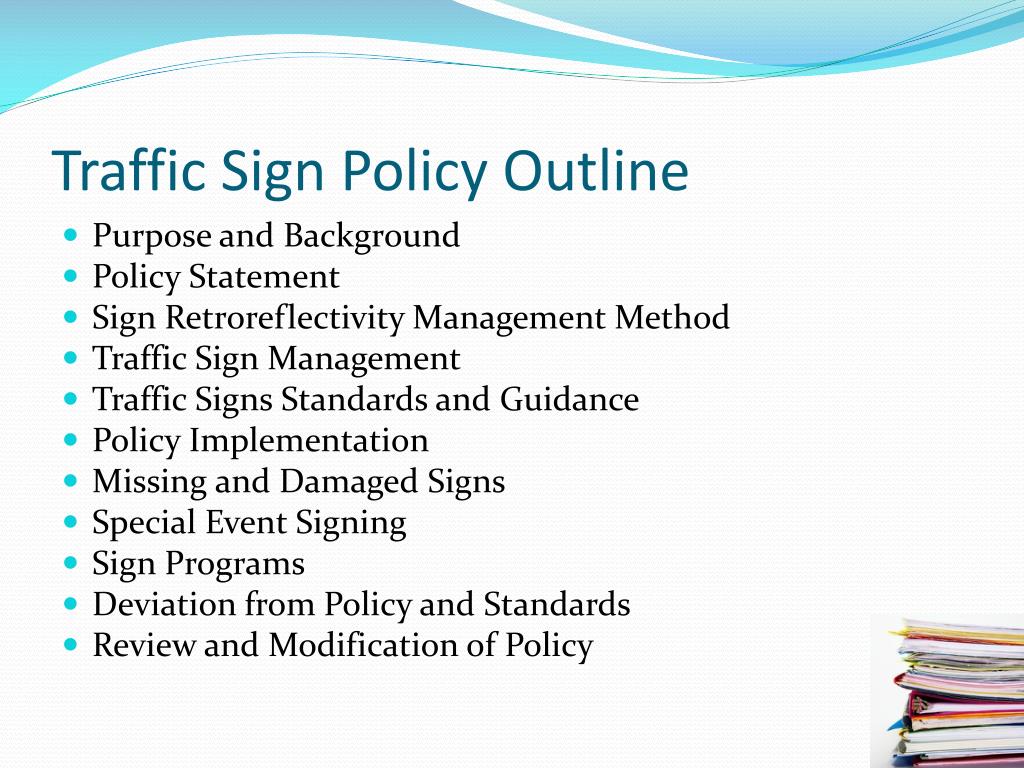 Traffic Sign Policy Outline

• Purpose and Background
• Policy Statement
• Sign Retroreflectivity Management Method
• Traffic Sign Management
• Traffic Signs Standards and Guidance
• Policy Implementation
• Missing and Damaged Signs
• Special Event Signing
• Sign Programs
• Deviation from Policy and Standards
• Review and Modification of Policy